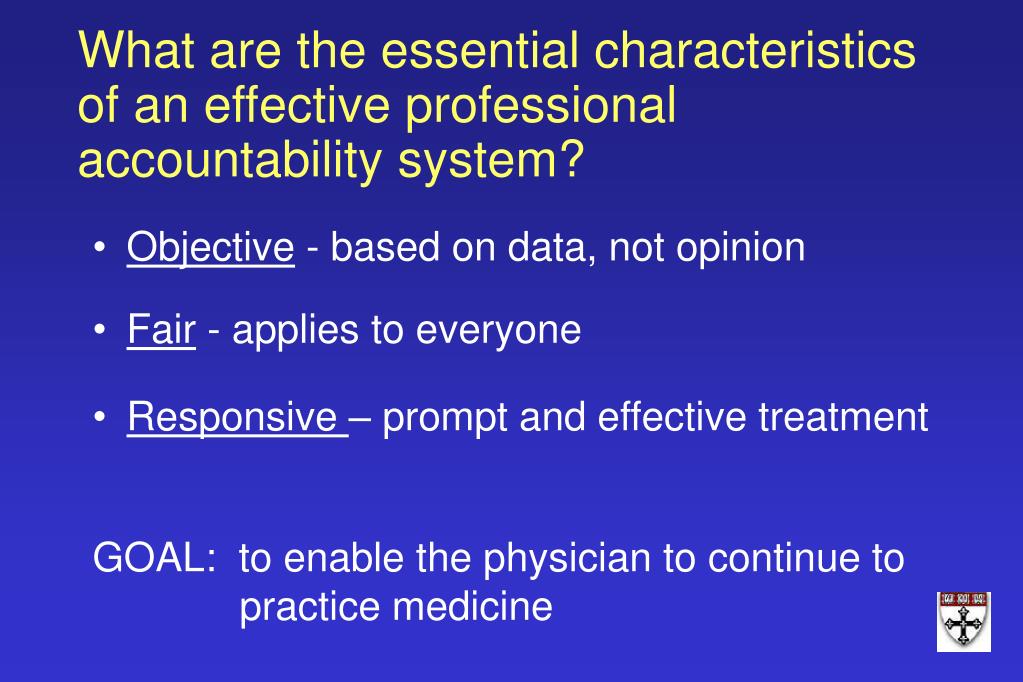 What are the essential characteristics of an effective professional accountability system?

• Objective - based on data, not opinion

• Fair - applies to everyone

• Responsive – prompt and effective treatment

GOAL: to enable the physician to continue to practice medicine